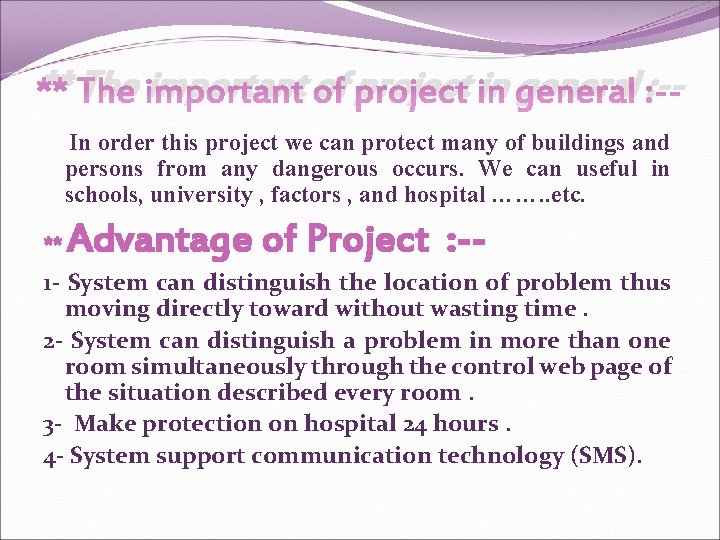 ** The important of project in general :--

In order this project we can protect many of buildings and persons from any dangerous occurs. We can useful in schools, university , factors , and hospital ……..etc.

** Advantage of Project :--

1- System can distinguish the location of problem thus moving directly toward without wasting time .

2- System can distinguish a problem in more than one room simultaneously through the control web page of the situation described every room .

3- Make protection on hospital 24 hours .

4- System support communication technology (SMS).